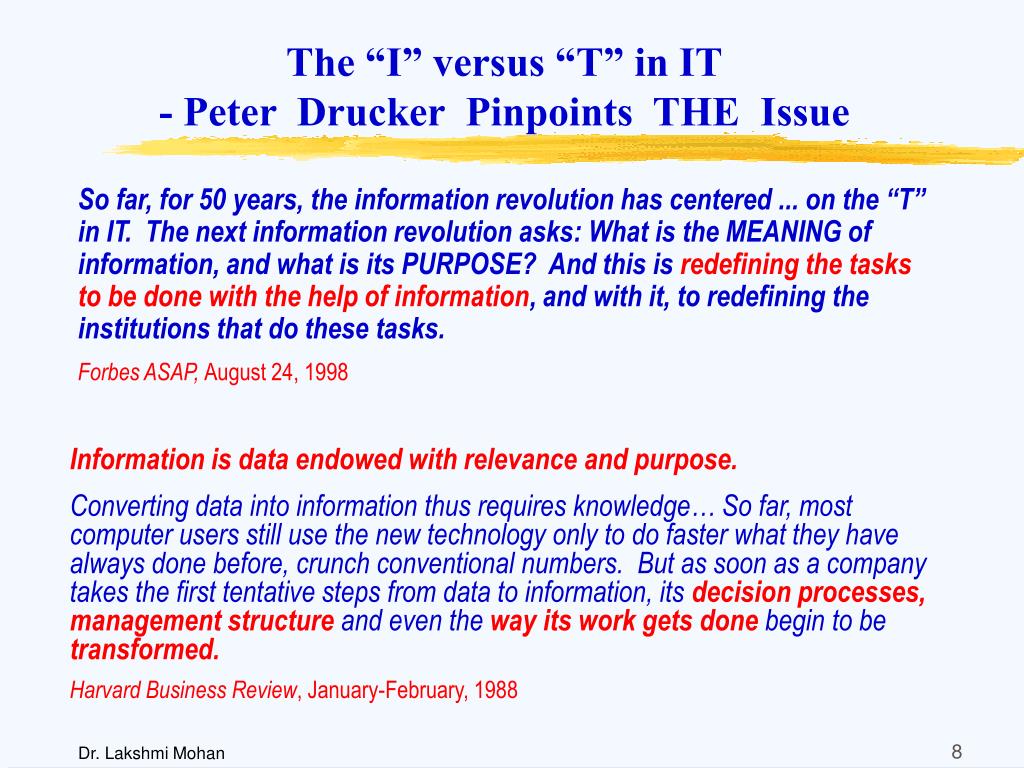 The “I” versus “T” in IT
- Peter Drucker Pinpoints THE Issue

So far, for 50 years, the information revolution has centered ... on the “T” in IT. The next information revolution asks: What is the MEANING of information, and what is its PURPOSE? And this is redefining the tasks to be done with the help of information, and with it, to redefining the institutions that do these tasks.

Forbes ASAP, August 24, 1998

Information is data endowed with relevance and purpose.

Converting data into information thus requires knowledge… So far, most computer users still use the new technology only to do faster what they have always done before, crunch conventional numbers. But as soon as a company takes the first tentative steps from data to information, its decision processes, management structure and even the way its work gets done begin to be transformed.

Harvard Business Review, January-February, 1988

Dr. Lakshmi Mohan

8